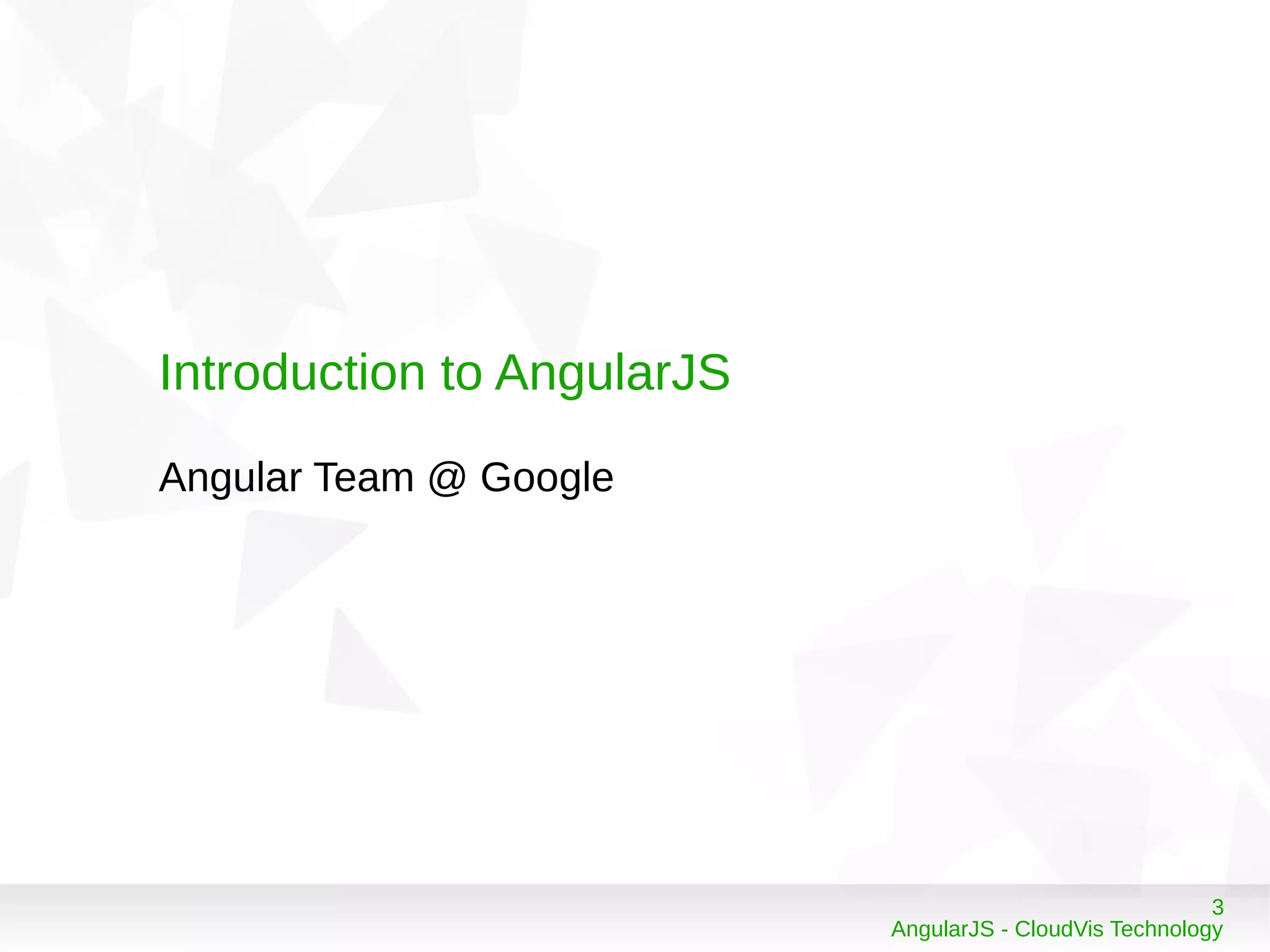 Introduction to AngularJS

Angular Team @ Google

3
AngularJS - CloudVis Technology